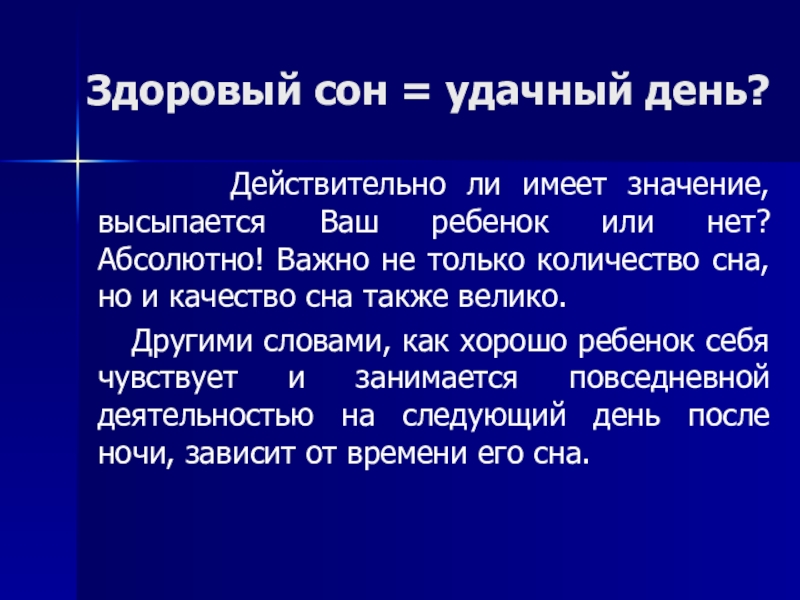 Здоровый сон = удачный день?

Действительно ли имеет значение, высыпается Ваш ребенок или нет? Абсолютно! Важно не только количество сна, но и качество сна также велико.

Другими словами, как хорошо ребенок себя чувствует и занимается повседневной деятельностью на следующий день после ночи, зависит от времени его сна.